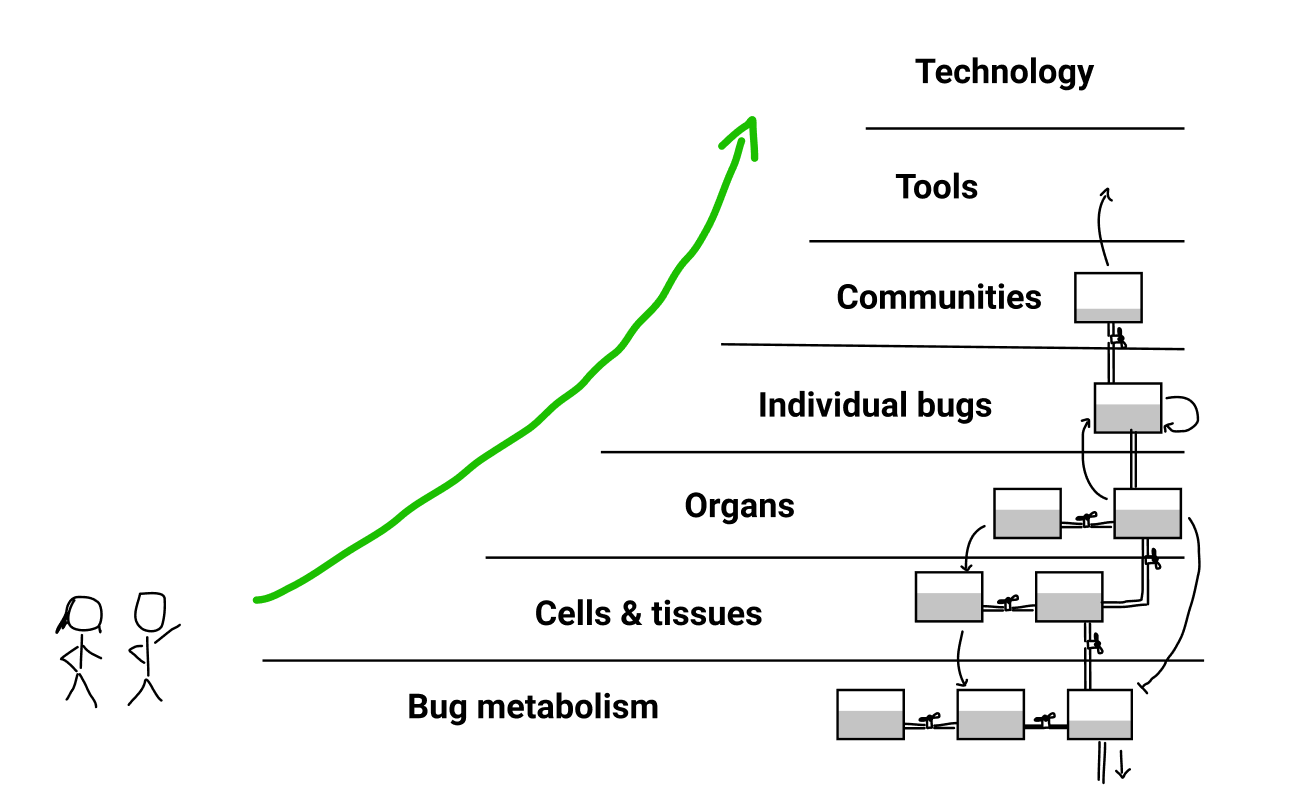 Technology

Tools

Communities

Individual bugs

Organs

Cells & tissues

Bug metabolism